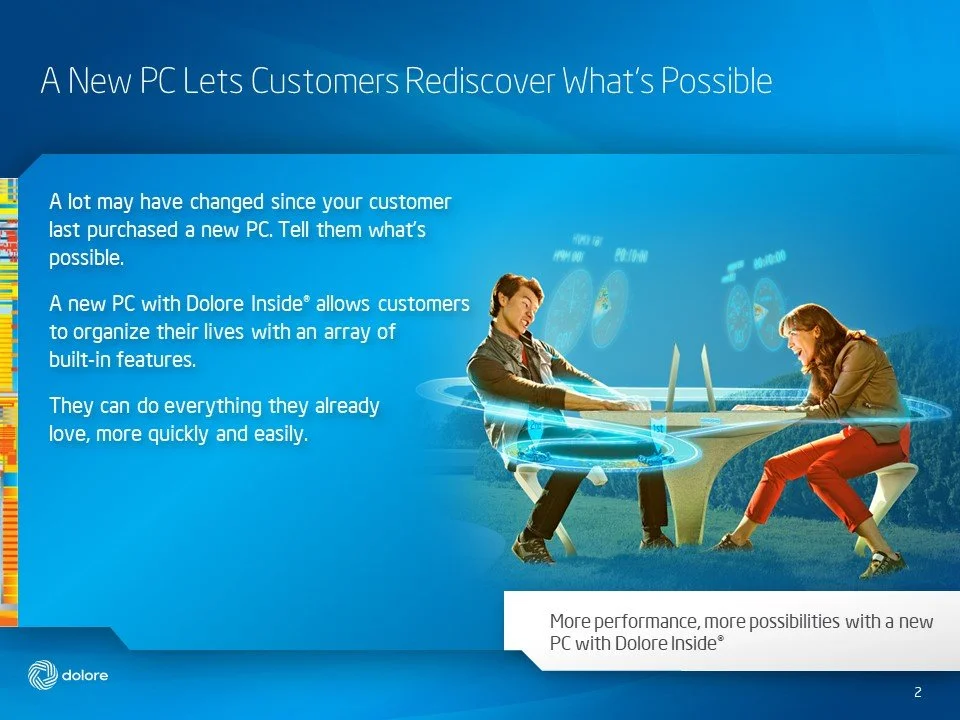 A New PC Lets Customers Rediscover What's Possible

A lot may have changed since your customer last purchased a new PC. Tell them what's possible.

A new PC with Dolore Inside® allows customers to organize their lives with an array of built-in features.

They can do everything they already love, more quickly and easily.

More performance, more possibilities with a new PC with Dolore Inside®

dolore

2